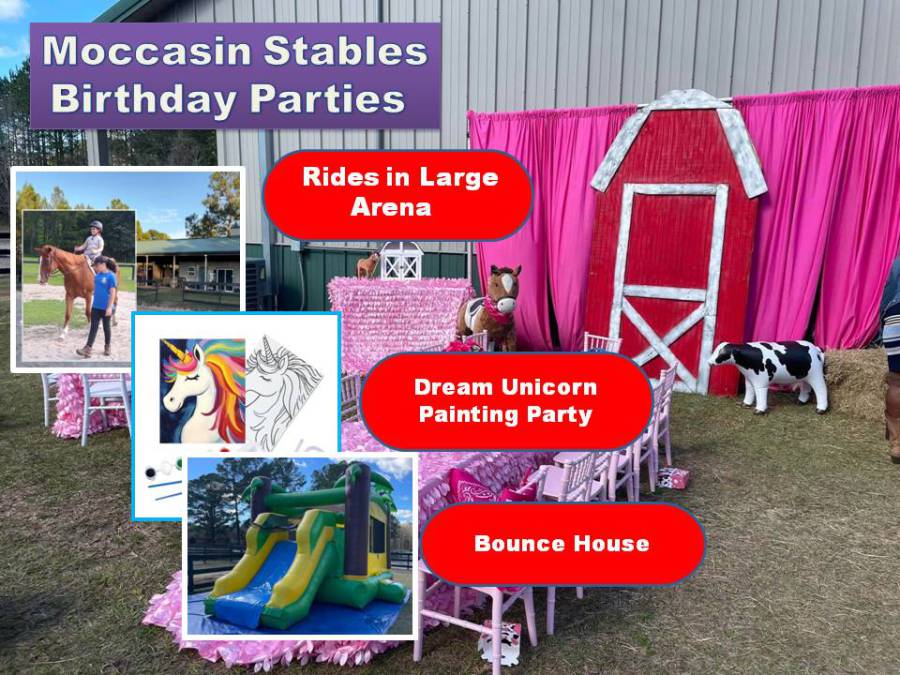 Moccasin Stables Birthday Parties

Rides in Large Arena

Dream Unicorn Painting Party

Bounce House